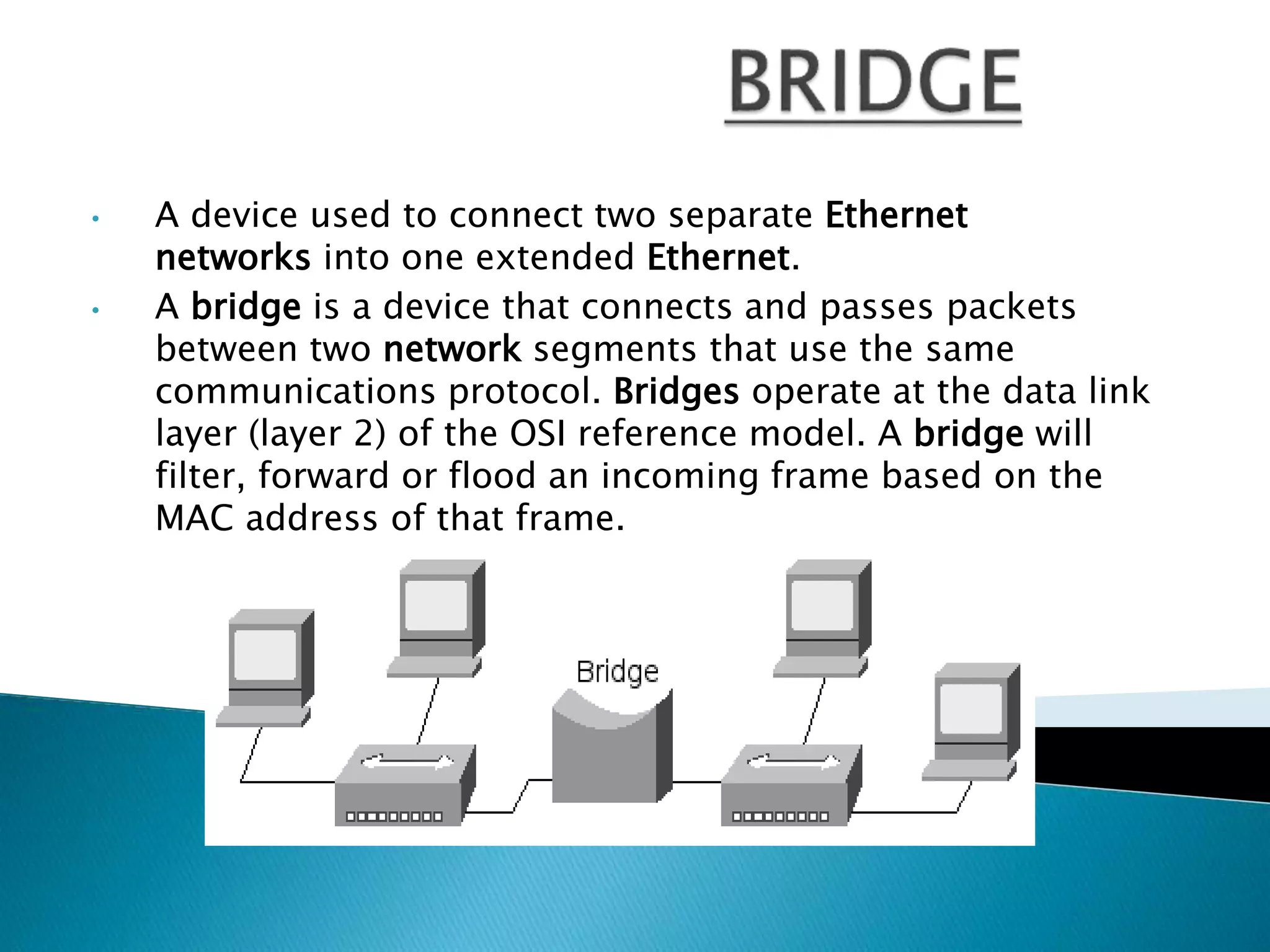 BRIDGE

• A device used to connect two separate Ethernet networks into one extended Ethernet.

• A bridge is a device that connects and passes packets between two network segments that use the same communications protocol. Bridges operate at the data link layer (layer 2) of the OSI reference model. A bridge will filter, forward or flood an incoming frame based on the MAC address of that frame.

Bridge